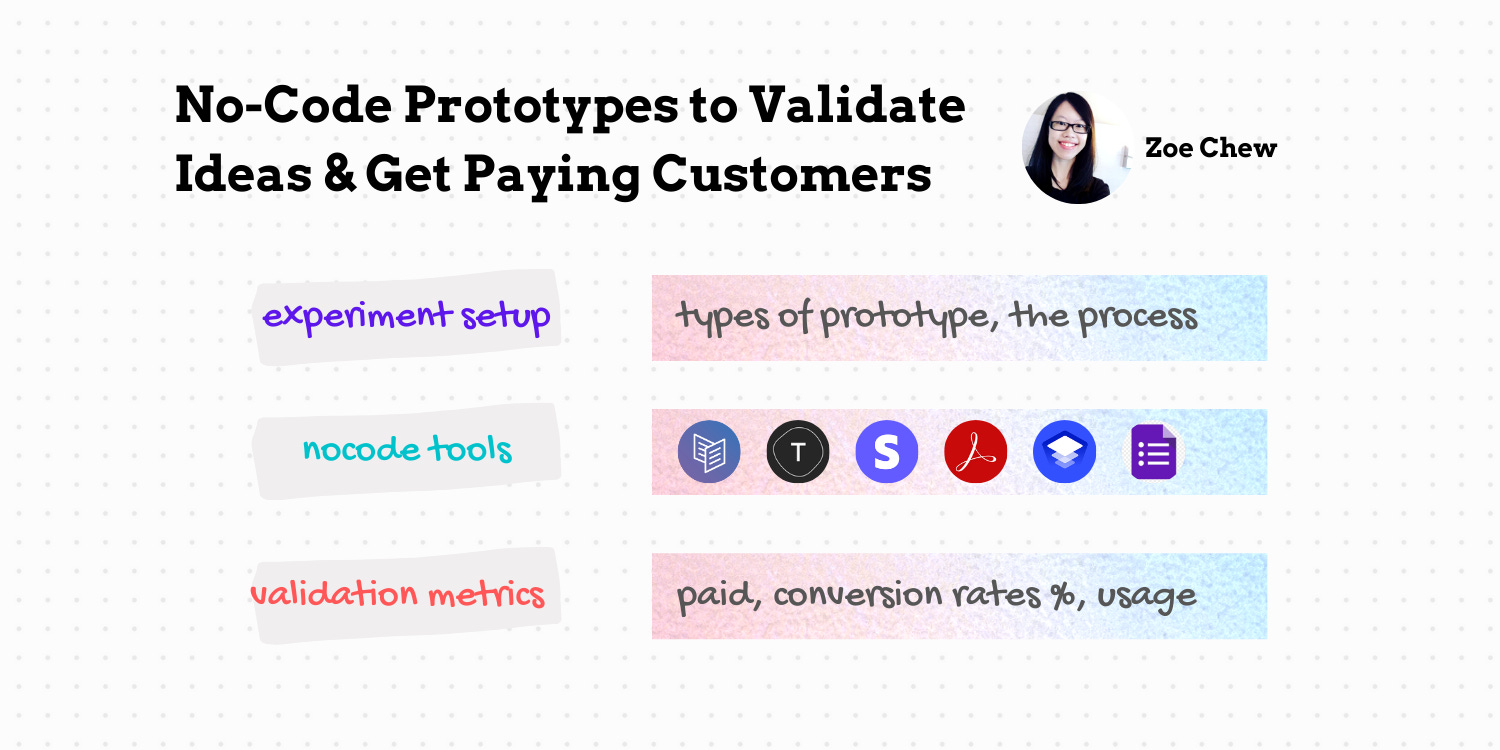 No-Code Prototypes to Validate Ideas & Get Paying Customers

Zoe Chew

experiment setup

types of prototype, the process

nocode tools

T

S

validation metrics

paid, conversion rates %, usage